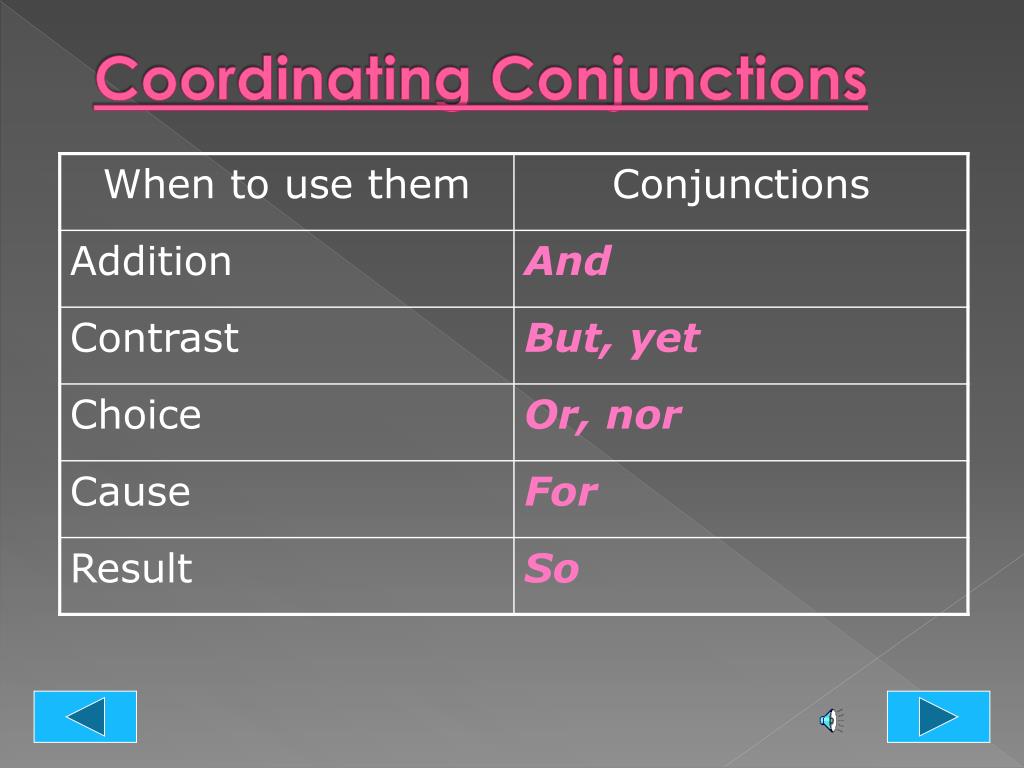 Coordinating Conjunctions

| When to use them | Conjunctions |
|---|---|
| Addition | And |
| Contrast | But, yet |
| Choice | Or, nor |
| Cause | For |
| Result | So |